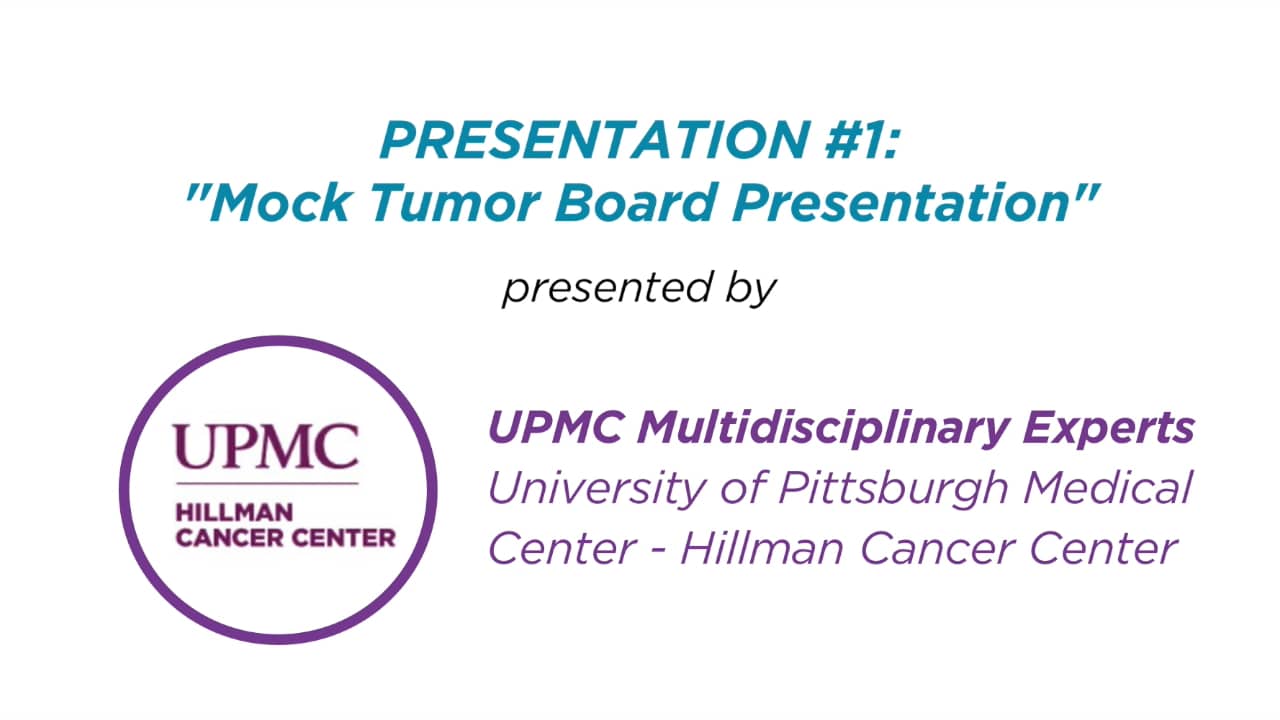 PRESENTATION #1:
"Mock Tumor Board Presentation"

presented by

UPMC
HILLMAN CANCER CENTER

UPMC Multidisciplinary Experts
University of Pittsburgh Medical Center - Hillman Cancer Center